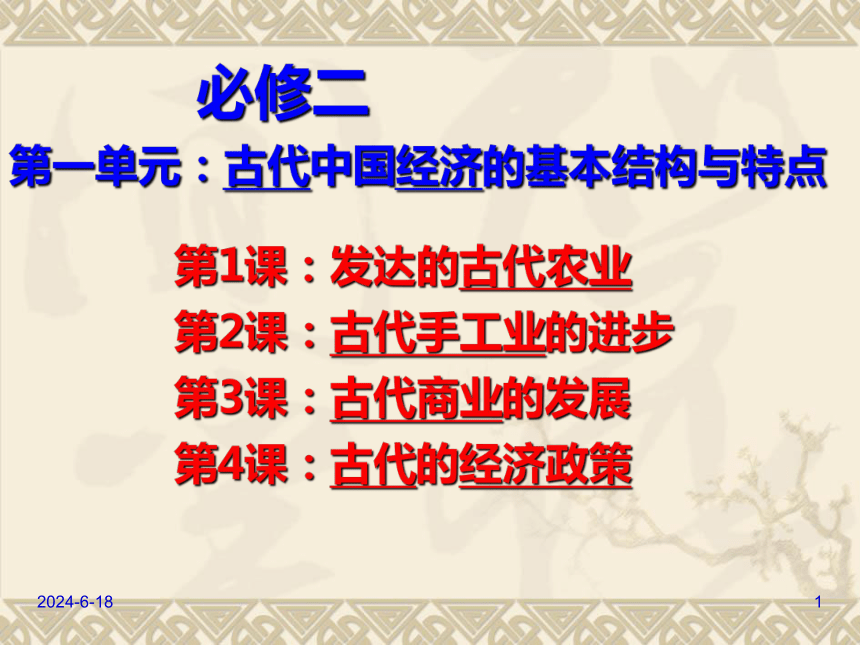 必修二

第一单元：古代中国经济的基本结构与特点

第1课：发达的古代农业
第2课：古代手工业的进步
第3课：古代商业的发展
第4课：古代的经济政策

2024-6-18

1